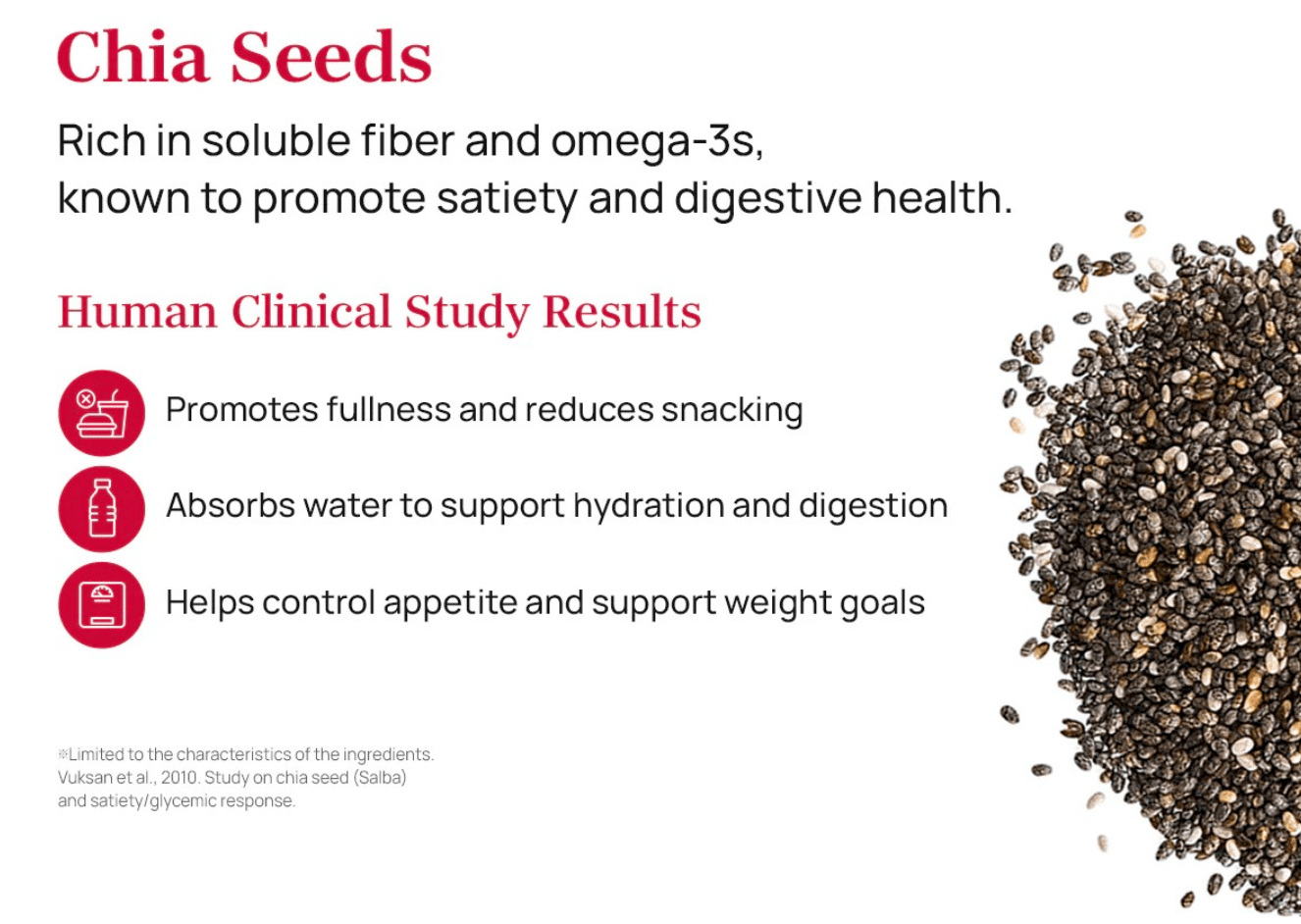 Chia Seeds

Rich in soluble fiber and omega-3s, known to promote satiety and digestive health.

Human Clinical Study Results

Promotes fullness and reduces snacking

Absorbs water to support hydration and digestion

Helps control appetite and support weight goals

※Limited to the characteristics of the ingredients.
Vuksan et al., 2010. Study on chia seed (Salba) and satiety/glycemic response.